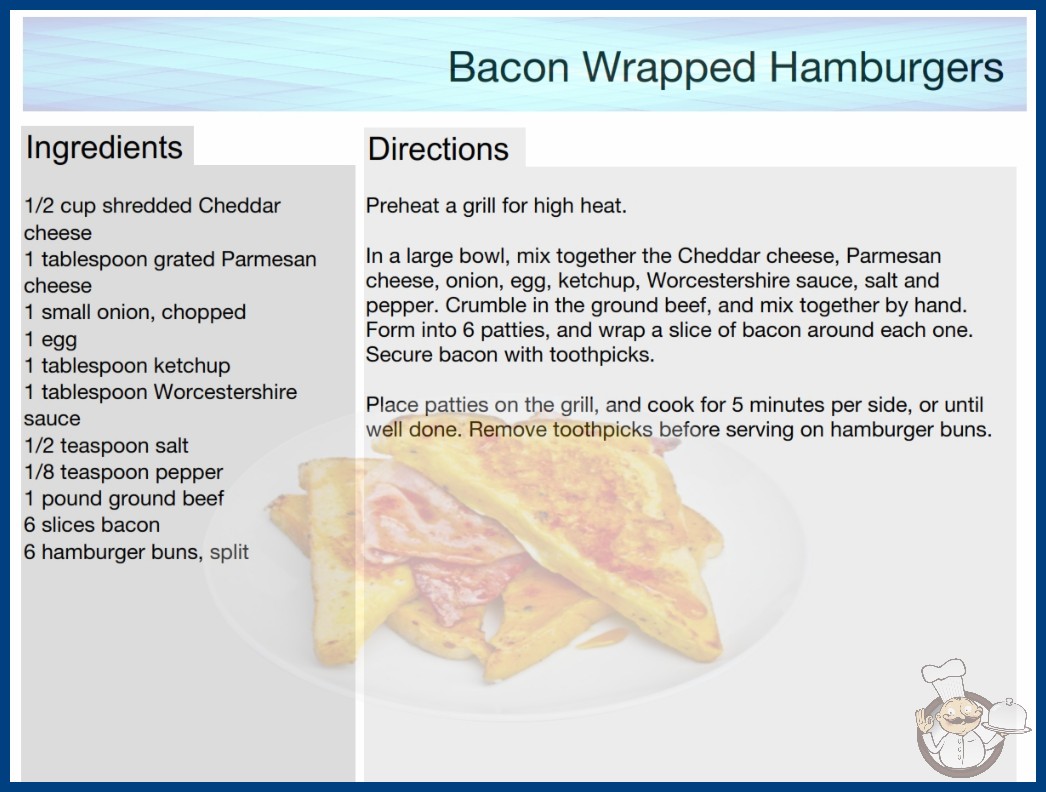 Bacon Wrapped Hamburgers

Ingredients

1/2 cup shredded Cheddar cheese
1 tablespoon grated Parmesan cheese
1 small onion, chopped
1 egg
1 tablespoon ketchup
1 tablespoon Worcestershire sauce
1/2 teaspoon salt
1/8 teaspoon pepper
1 pound ground beef
6 slices bacon
6 hamburger buns, split

Directions

Preheat a grill for high heat.

In a large bowl, mix together the Cheddar cheese, Parmesan cheese, onion, egg, ketchup, Worcestershire sauce, salt and pepper. Crumble in the ground beef, and mix together by hand. Form into 6 patties, and wrap a slice of bacon around each one. Secure bacon with toothpicks.

Place patties on the grill, and cook for 5 minutes per side, or until well done. Remove toothpicks before serving on hamburger buns.